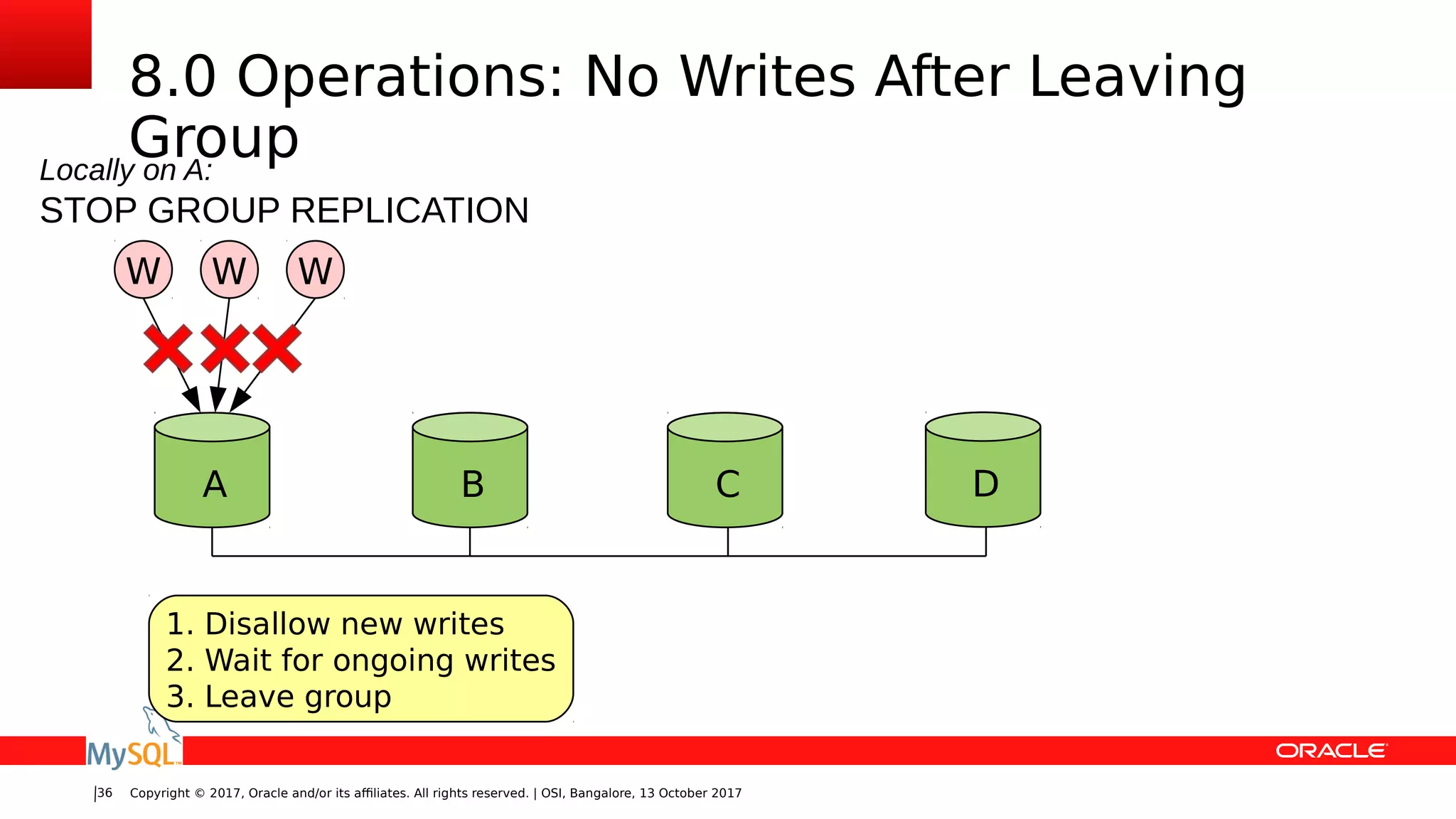 8.0 Operations: No Writes After Leaving Group

Locally on A:

STOP GROUP REPLICATION

W W W

A B C D

1. Disallow new writes
2. Wait for ongoing writes
3. Leave group

MySQL

ORACLE

36 Copyright © 2017, Oracle and/or its affiliates. All rights reserved. | OSI, Bangalore, 13 October 2017